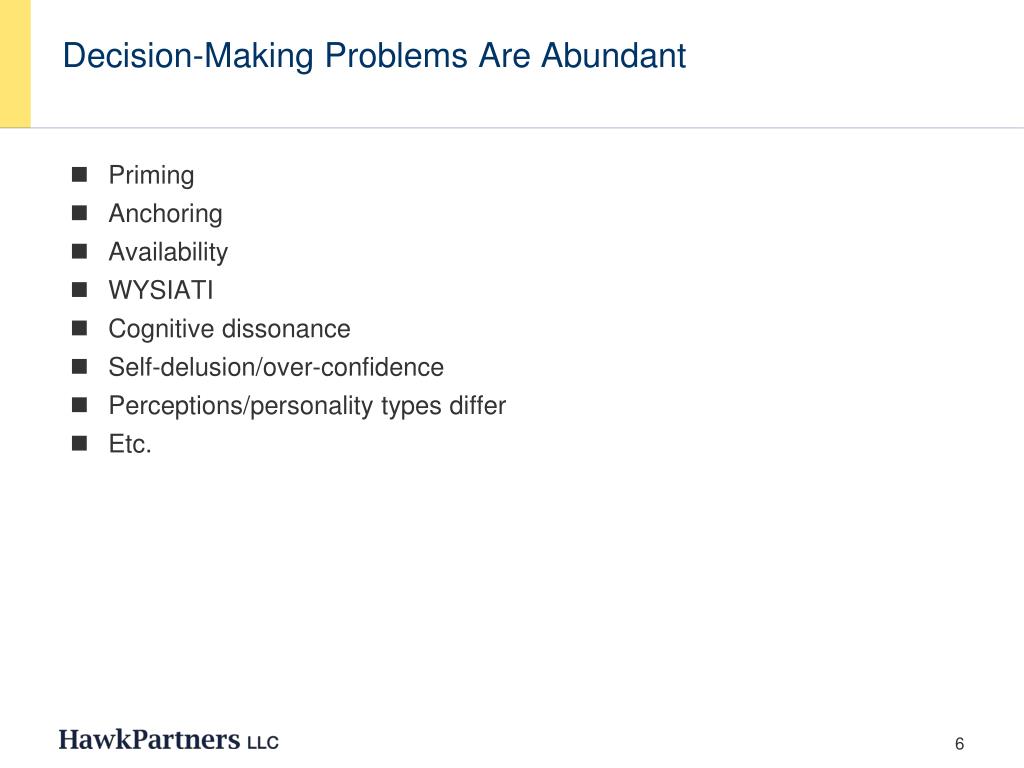 Decision-Making Problems Are Abundant

- Priming
- Anchoring
- Availability
- WYSIATI
- Cognitive dissonance
- Self-delusion/over-confidence
- Perceptions/personality types differ
- Etc.

HawkPartners LLC

6